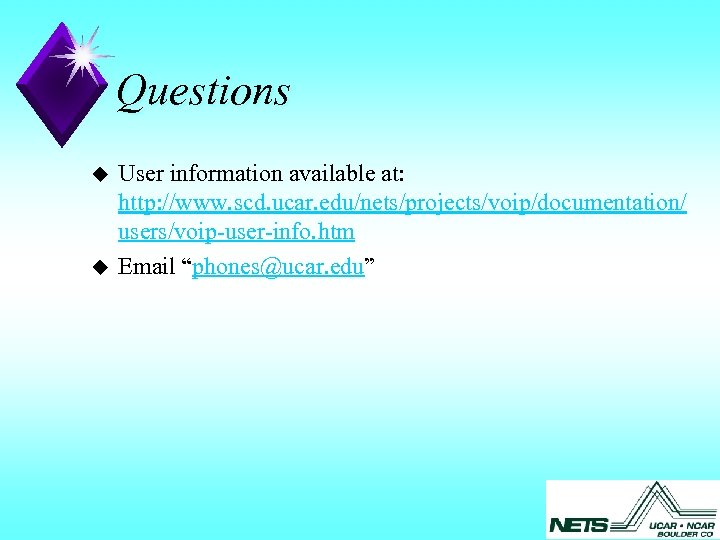 Questions

◆ User information available at: http://www.scd.ucar.edu/nets/projects/voip/documentation/users/voip-user-info.htm

◆ Email “phones@ucar.edu”

NETS UCAR • NCAR BOULDER CO